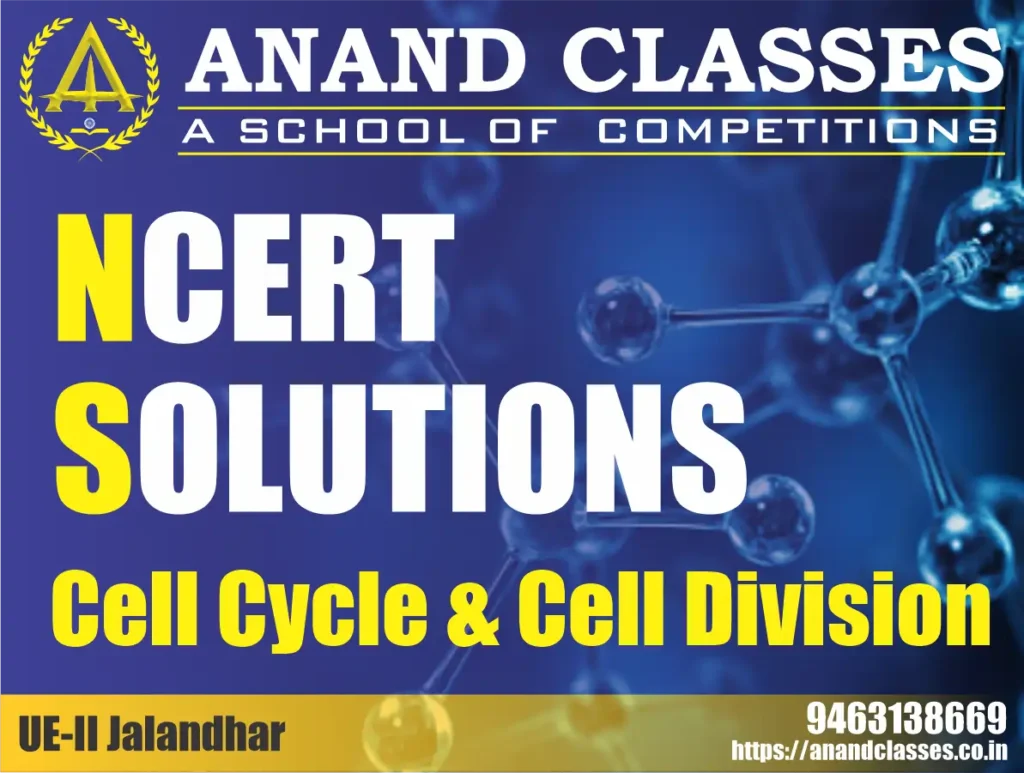 ANAND CLASSES
A SCHOOL OF COMPETITIONS

NCERT
SOLUTIONS

Cell Cycle & Cell Division

UE-II Jalandhar

9463138669
https://anandclasses.co.in